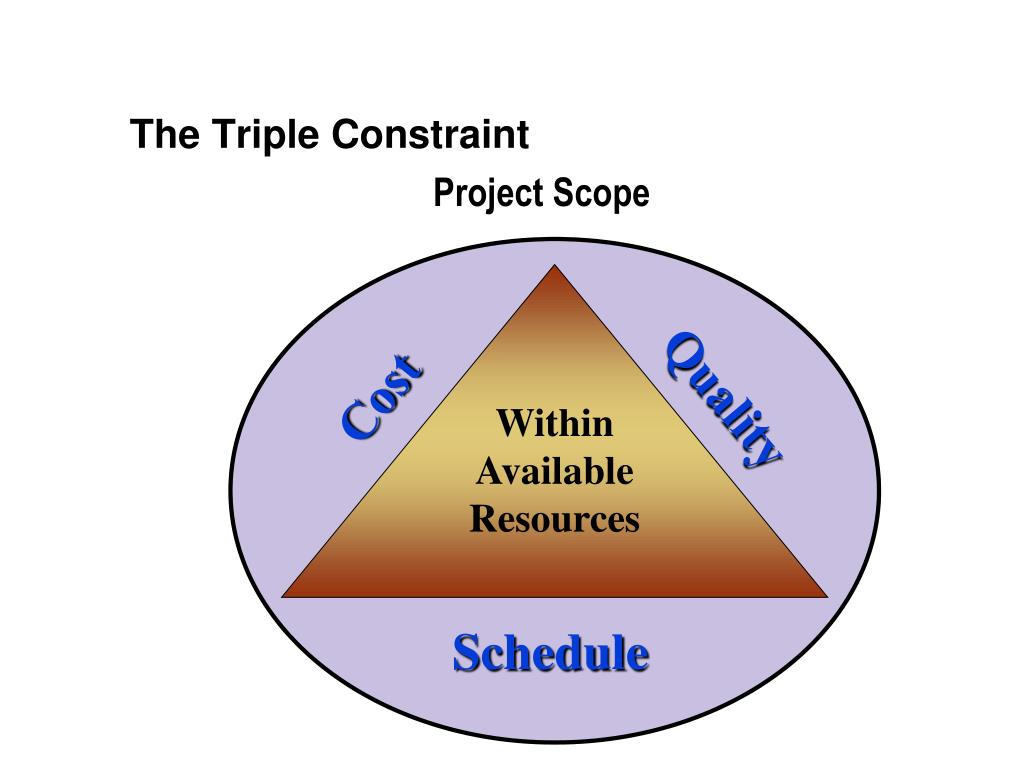 The Triple Constraint

Project Scope

Cost

Quality

Within Available Resources

Schedule